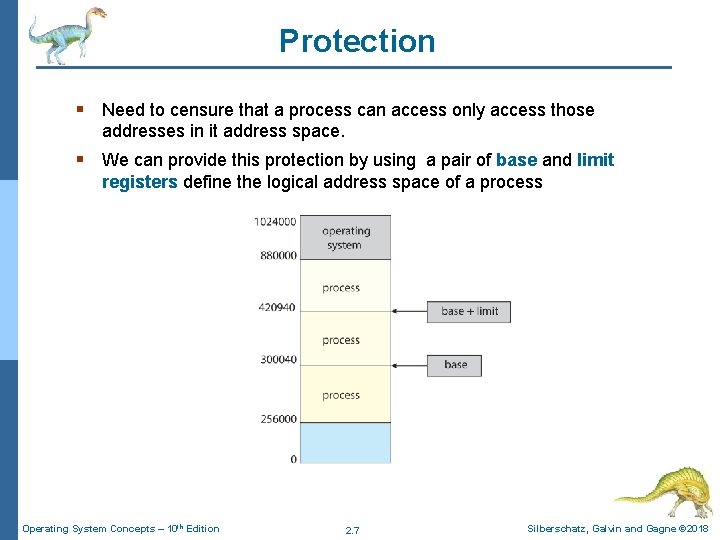 Protection

▪ Need to censure that a process can access only access those addresses in it address space.

▪ We can provide this protection by using a pair of base and limit registers define the logical address space of a process

1024000
operating system
880000
process
420940
base + limit
process
300040
base
process
256000
0

Operating System Concepts – 10$^{th}$ Edition
2.7
Silberschatz, Galvin and Gagne ©2018